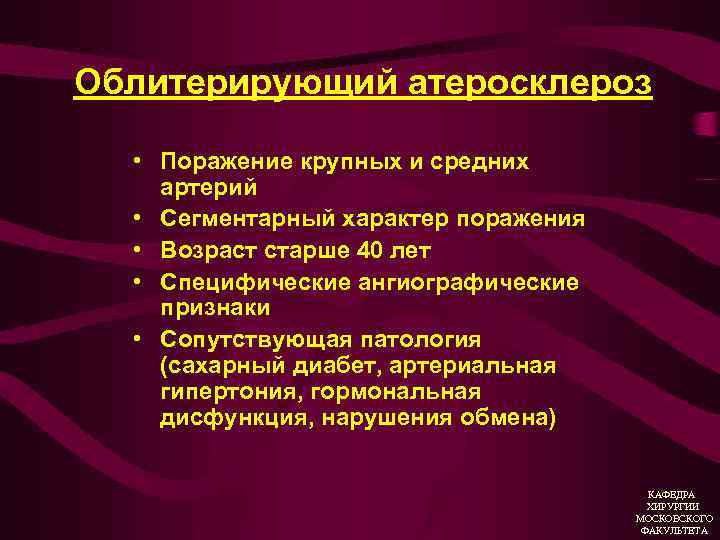 Облитерирующий атеросклероз

• Поражение крупных и средних артерий
• Сегментарный характер поражения
• Возраст старше 40 лет
• Специфические ангиографические признаки
• Сопутствующая патология (сахарный диабет, артериальная гипертония, гормональная дисфункция, нарушения обмена)

КАФЕДРА ХИРУРГИИ МОСКОВСКОГО ФАКУЛЬТЕТА